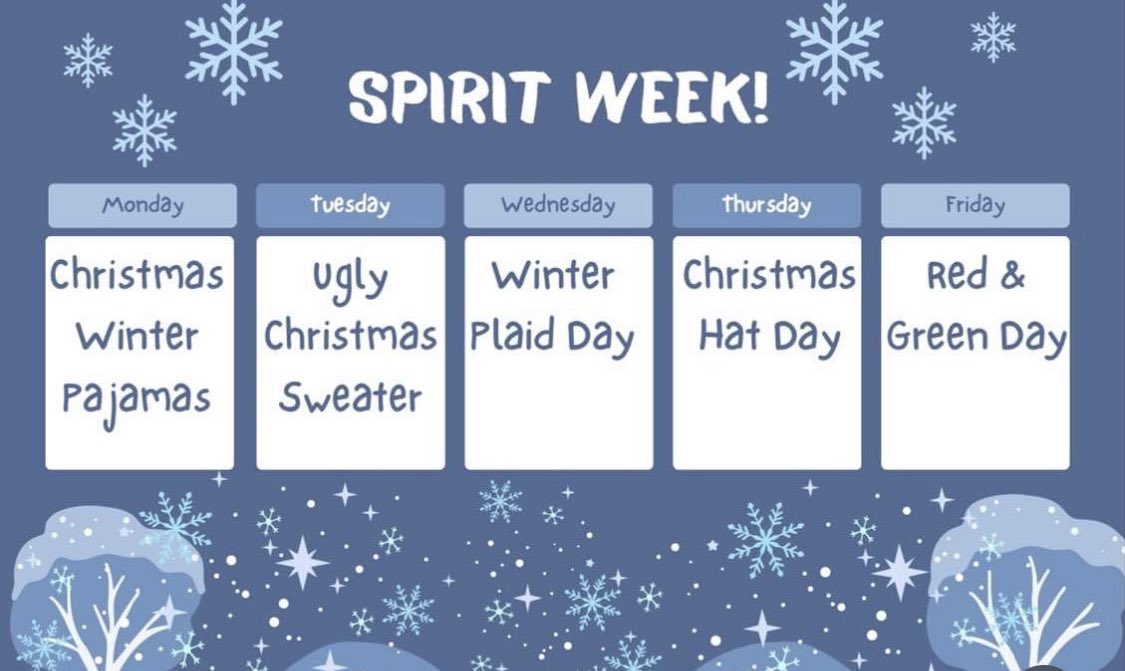 SPIRIT WEEK!

| Monday | Tuesday | Wednesday | Thursday | Friday |
|---|---|---|---|---|
| Christmas Winter Pajamas | Ugly Christmas Sweater | Winter Plaid Day | Christmas Hat Day | Red & Green Day |